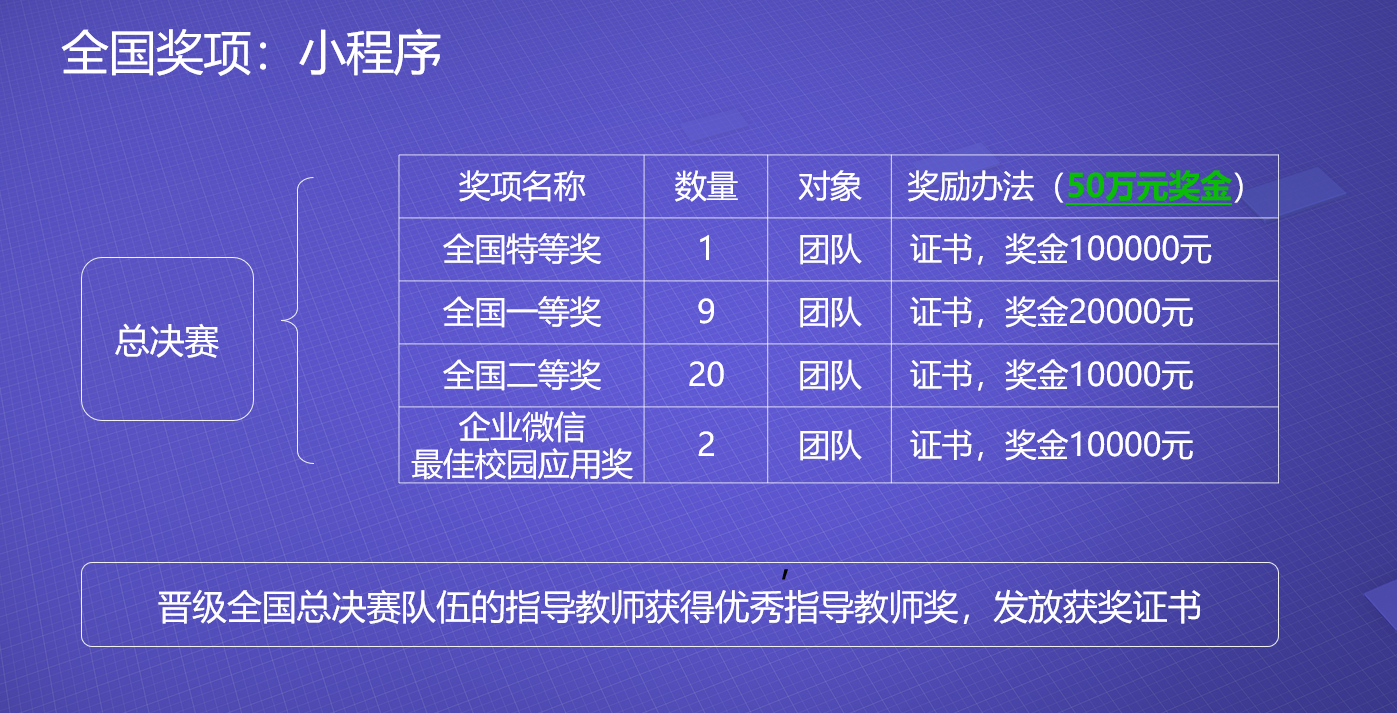 全国奖项：小程序

总决赛

| 奖项名称 | 数量 | 对象 | 奖励办法（50万元奖金） |
|---|---|---|---|
| 全国特等奖 | 1 | 团队 | 证书，奖金100000元 |
| 全国一等奖 | 9 | 团队 | 证书，奖金20000元 |
| 全国二等奖 | 20 | 团队 | 证书，奖金10000元 |
| 企业微信 最佳校园应用奖 | 2 | 团队 | 证书，奖金10000元 |

晋级全国总决赛队伍的指导教师获得优秀指导教师奖，发放获奖证书